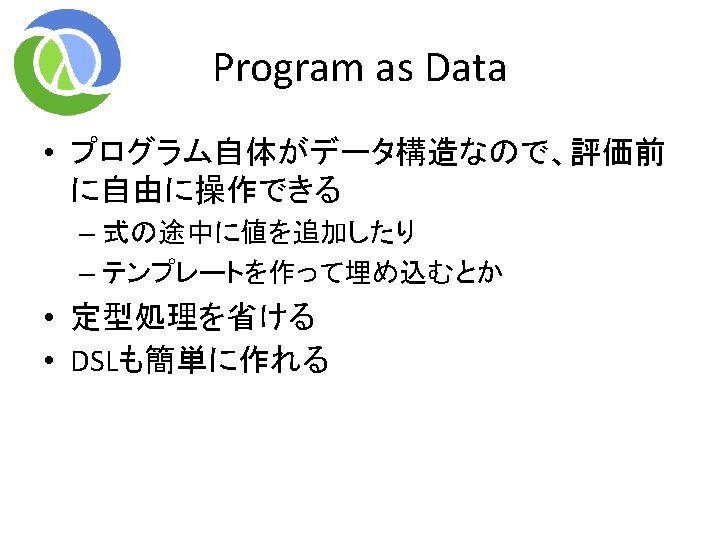 Program as Data

• プログラム自体がデータ構造なので、評価前に自由に操作できる
  – 式の途中に値を追加したり
  – テンプレートを作って埋め込むとか
• 定型処理を省ける
• DSLも簡単に作れる